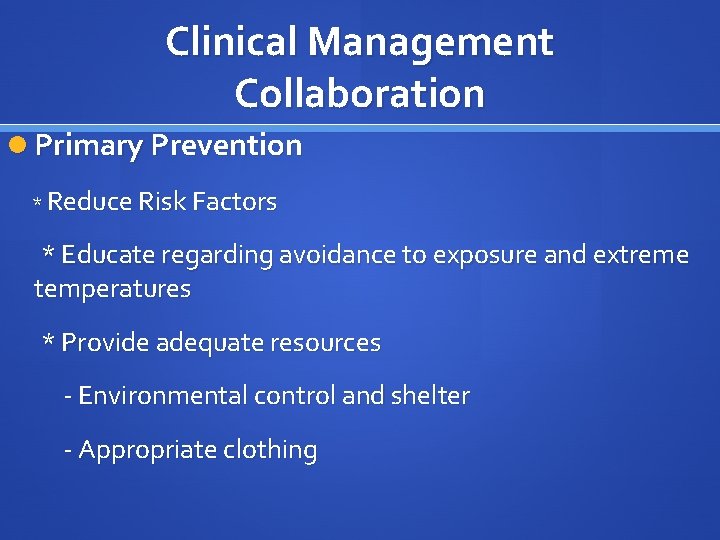 Clinical Management Collaboration

Primary Prevention

* Reduce Risk Factors

* Educate regarding avoidance to exposure and extreme temperatures

* Provide adequate resources

- Environmental control and shelter

- Appropriate clothing